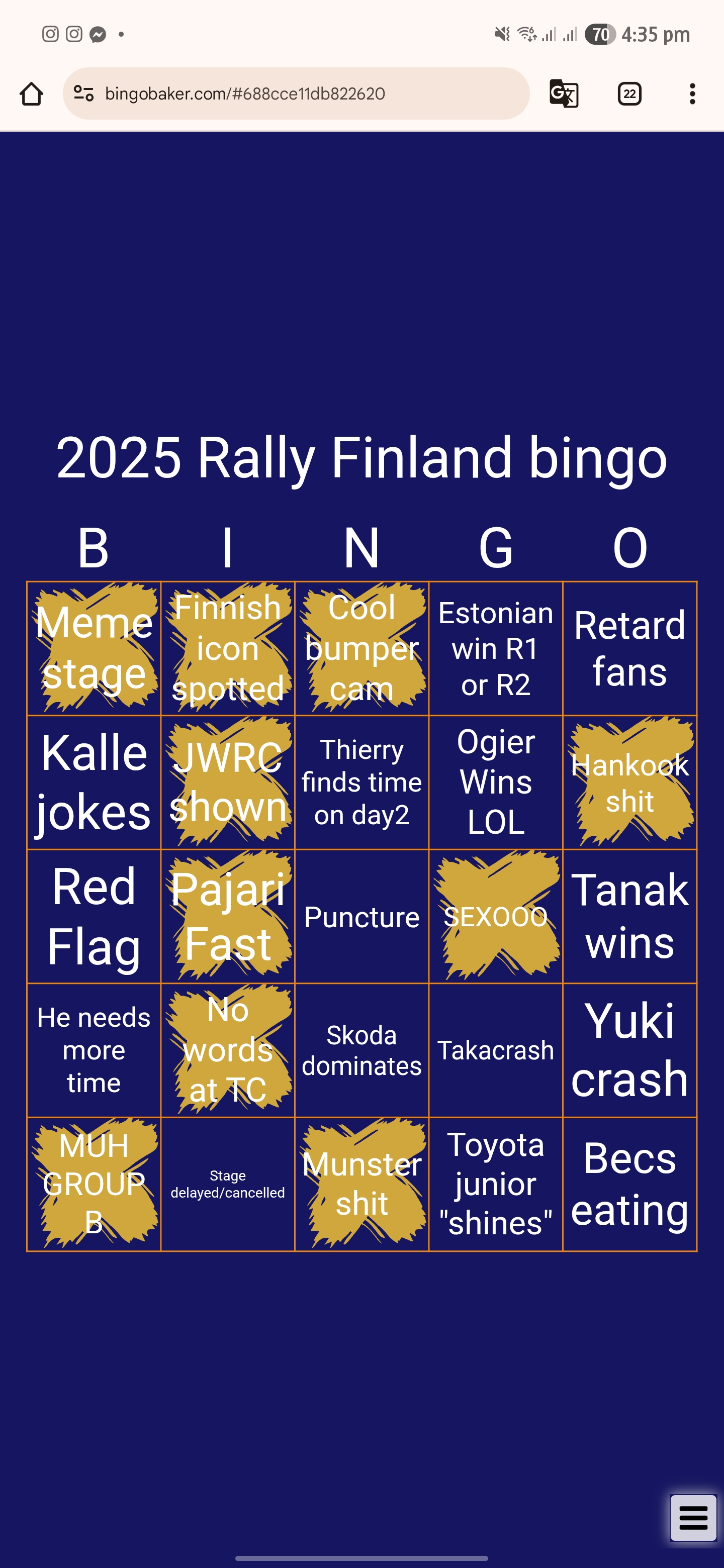 70 4:35 pm

bingobaker.com/#688cce11db822620

22

2025 Rally Finland bingo

| B | I | N | G | O |
|---|---|---|---|---|
| Meme stage | Finnish icon spotted | Cool bumper cam | Estonian win R1 or R2 | Retard fans |
| Kalle jokes | JWRC shown | Thierry finds time on day2 | Ogier Wins LOL | Hankook shit |
| Red Flag | Pajari Fast | Puncture | SEXOOO | Tanak wins |
| He needs more time | No words at TC | Skoda dominates | Takacrash | Yuki crash |
| MUH GROUP B | Stage delayed/cancelled | Munster shit | Toyota junior "shines" | Becs eating |